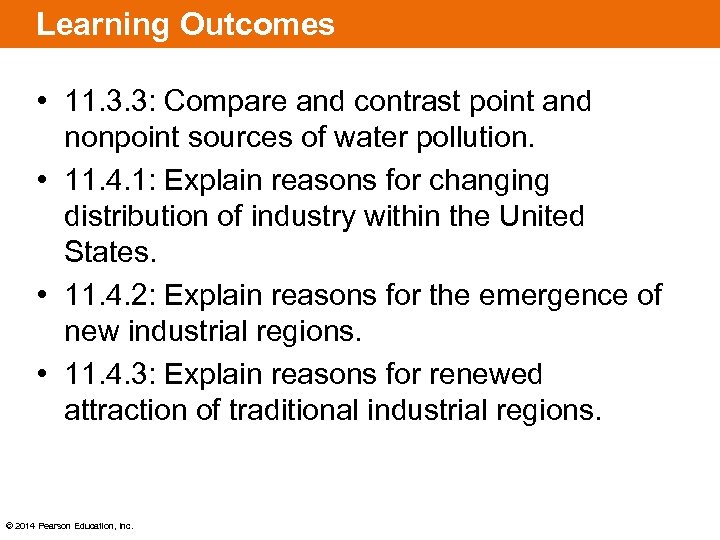 Learning Outcomes

• 11.3.3: Compare and contrast point and nonpoint sources of water pollution.
• 11.4.1: Explain reasons for changing distribution of industry within the United States.
• 11.4.2: Explain reasons for the emergence of new industrial regions.
• 11.4.3: Explain reasons for renewed attraction of traditional industrial regions.

© 2014 Pearson Education, Inc.